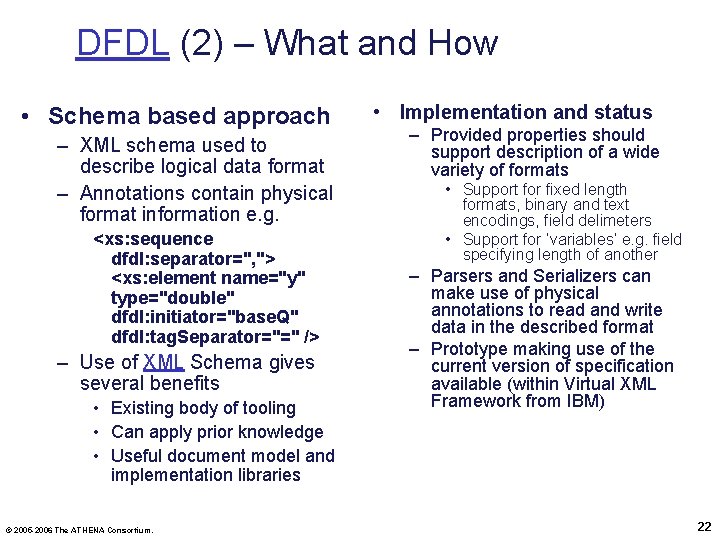 DFDL (2) – What and How

• Schema based approach
– XML schema used to describe logical data format
– Annotations contain physical format information e.g.
<xs:sequence dfdl:separator=","> <xs:element name="y" type="double" dfdl:initiator="baseQ" dfdl:tagSeparator="=" />
– Use of XML Schema gives several benefits
• Existing body of tooling
• Can apply prior knowledge
• Useful document model and implementation libraries

• Implementation and status
– Provided properties should support description of a wide variety of formats
• Support for fixed length formats, binary and text encodings, field delimeters
• Support for 'variables' e.g. field specifying length of another
– Parsers and Serializers can make use of physical annotations to read and write data in the described format
– Prototype making use of the current version of specification available (within Virtual XML Framework from IBM)

© 2005-2006 The ATHENA Consortium.

22